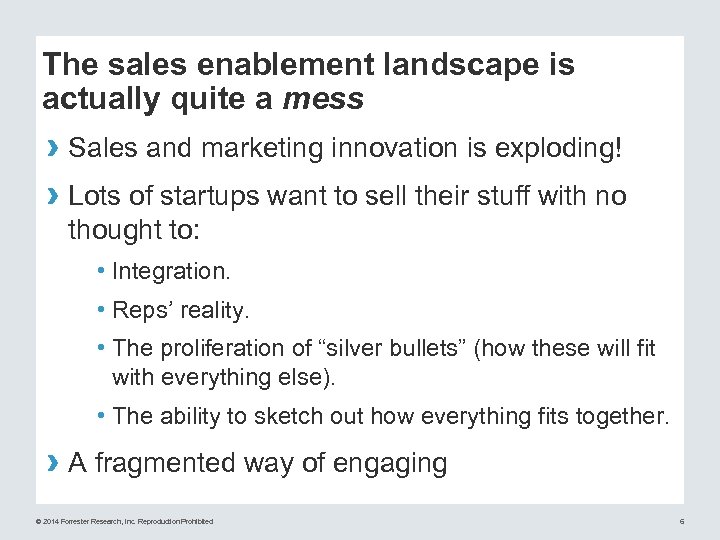 The sales enablement landscape is actually quite a mess

› Sales and marketing innovation is exploding!

› Lots of startups want to sell their stuff with no thought to:

• Integration.

• Reps' reality.

• The proliferation of "silver bullets" (how these will fit with everything else).

• The ability to sketch out how everything fits together.

› A fragmented way of engaging

© 2014 Forrester Research, Inc. Reproduction Prohibited

6